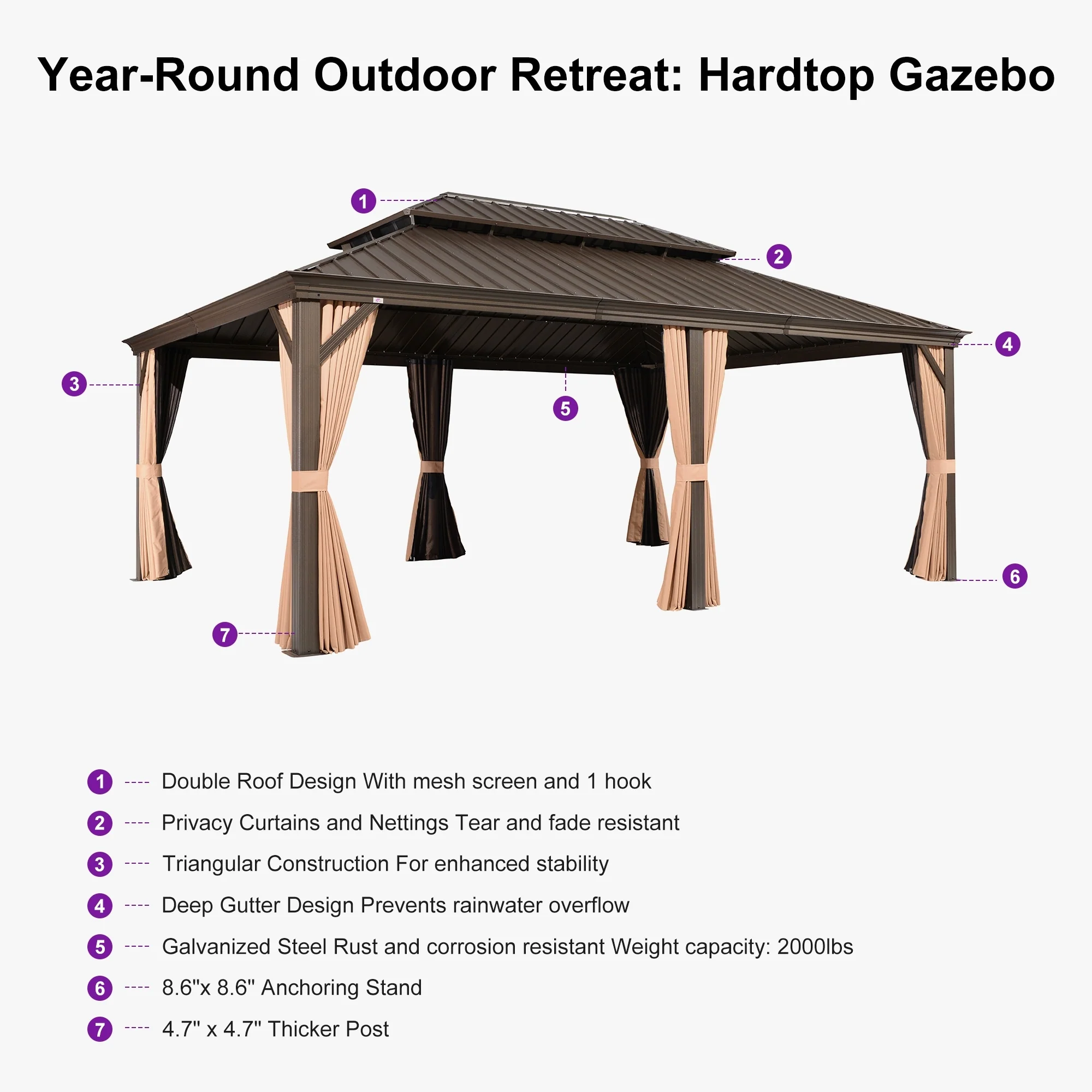 Year-Round Outdoor Retreat: Hardtop Gazebo

1
2
3
4
5
6
7

1 ---- Double Roof Design With mesh screen and 1 hook

2 ---- Privacy Curtains and Nettings Tear and fade resistant

3 ---- Triangular Construction For enhanced stability

4 ---- Deep Gutter Design Prevents rainwater overflow

5 ---- Galvanized Steel Rust and corrosion resistant Weight capacity: 2000lbs

6 ---- 8.6"x 8.6" Anchoring Stand

7 ---- 4.7" x 4.7" Thicker Post